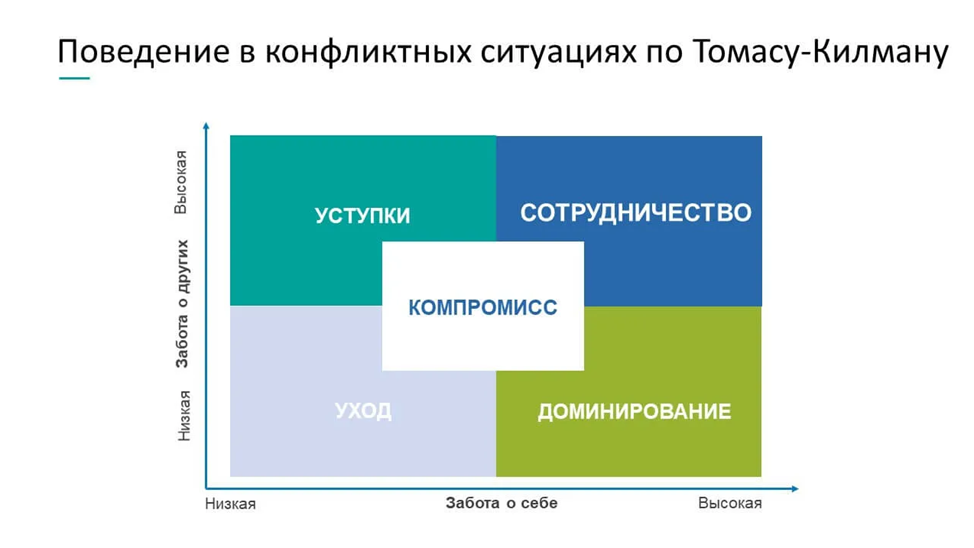 Поведение в конфликтных ситуациях по Томасу-Килману

Высокая

Забота о других

Низкая

УСТУПКИ

СОТРУДНИЧЕСТВО

КОМПРОМИСС

УХОД

ДОМИНИРОВАНИЕ

Низкая

Забота о себе

Высокая